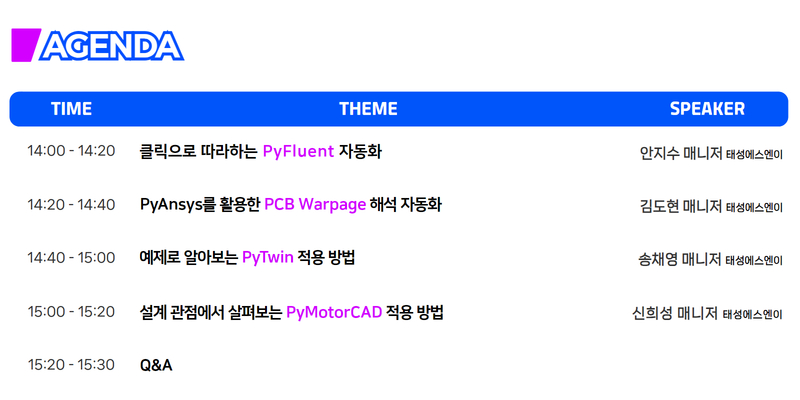 AGENDA

| TIME | THEME | SPEAKER |
|---|---|---|
| 14:00 - 14:20 | 클릭으로 따라하는 PyFluent 자동화 | 안지수 매니저 태성에스엔이 |
| 14:20 - 14:40 | PyAnsys를 활용한 PCB Warpage 해석 자동화 | 김도현 매니저 태성에스엔이 |
| 14:40 - 15:00 | 예제로 알아보는 PyTwin 적용 방법 | 송채영 매니저 태성에스엔이 |
| 15:00 - 15:20 | 설계 관점에서 살펴보는 PyMotorCAD 적용 방법 | 신희성 매니저 태성에스엔이 |
| 15:20 - 15:30 | Q&A | |